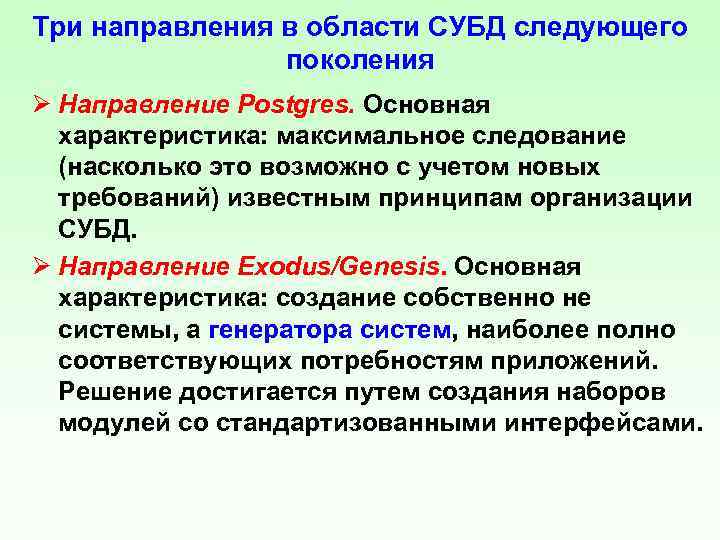 Три направления в области СУБД следующего поколения

➢ Направление Postgres. Основная характеристика: максимальное следование (насколько это возможно с учетом новых требований) известным принципам организации СУБД.

➢ Направление Exodus/Genesis. Основная характеристика: создание собственно не системы, а генератора систем, наиболее полно соответствующих потребностям приложений. Решение достигается путем создания наборов модулей со стандартизованными интерфейсами.